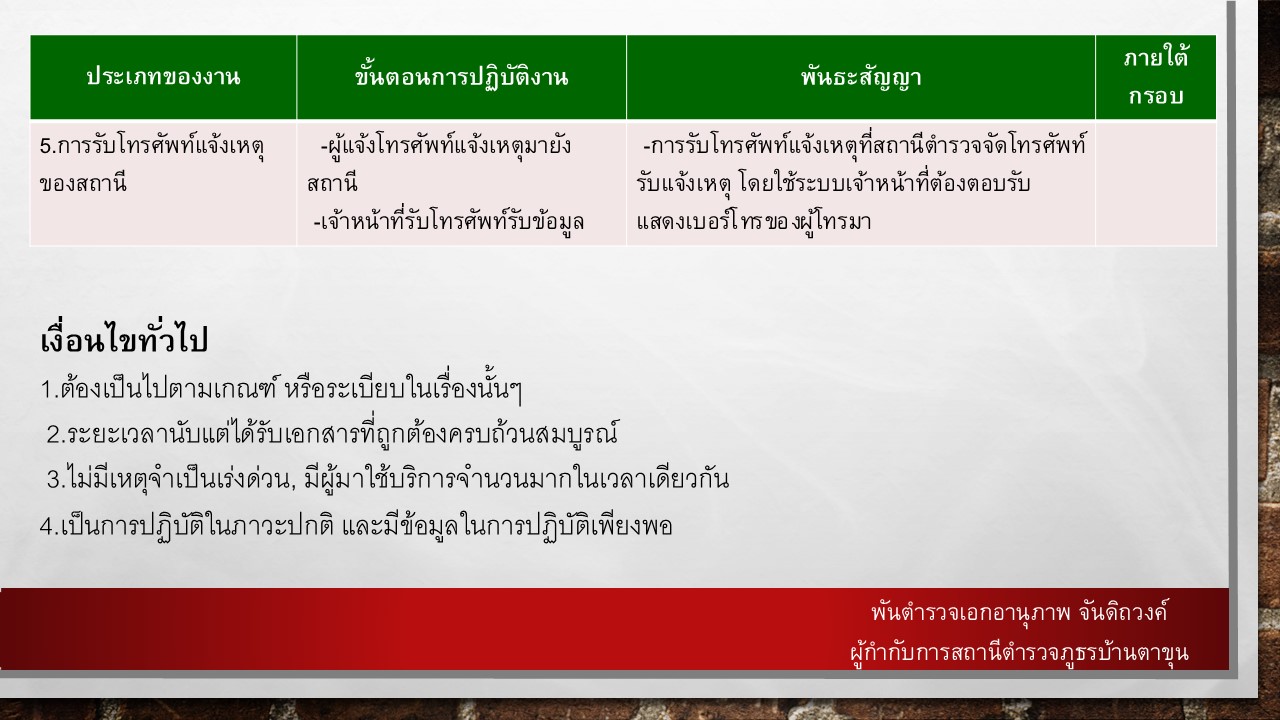 | ประเภทของงาน | ขั้นตอนการปฏิบัติงาน | พันธะสัญญา | ภายใต้กรอบ |
|---|---|---|---|
| 5.การรับโทรศัพท์แจ้งเหตุของสถานี | -ผู้แจ้งโทรศัพท์แจ้งเหตุมายังสถานี -เจ้าหน้าที่รับโทรศัพท์รับข้อมูล | -การรับโทรศัพท์แจ้งเหตุที่สถานีตำรวจจัดโทรศัพท์รับแจ้งเหตุ โดยใช้ระบบเจ้าหน้าที่ต้องตอบรับ แสดงเบอร์โทรของผู้โทรมา | |

เงื่อนไขทั่วไป
1.ต้องเป็นไปตามเกณฑ์ หรือระเบียบในเรื่องนั้นๆ
2.ระยะเวลานับแต่ได้รับเอกสารที่ถูกต้องครบถ้วนสมบูรณ์
3.ไม่มีเหตุจำเป็นเร่งด่วน, มีผู้มาใช้บริการจำนวนมากในเวลาเดียวกัน
4.เป็นการปฏิบัติในภาวะปกติ และมีข้อมูลในการปฏิบัติเพียงพอ

พันตำรวจเอกอานุภาพ จันดิถวงค์
ผู้กำกับการสถานีตำรวจภูธรบ้านตาขุน